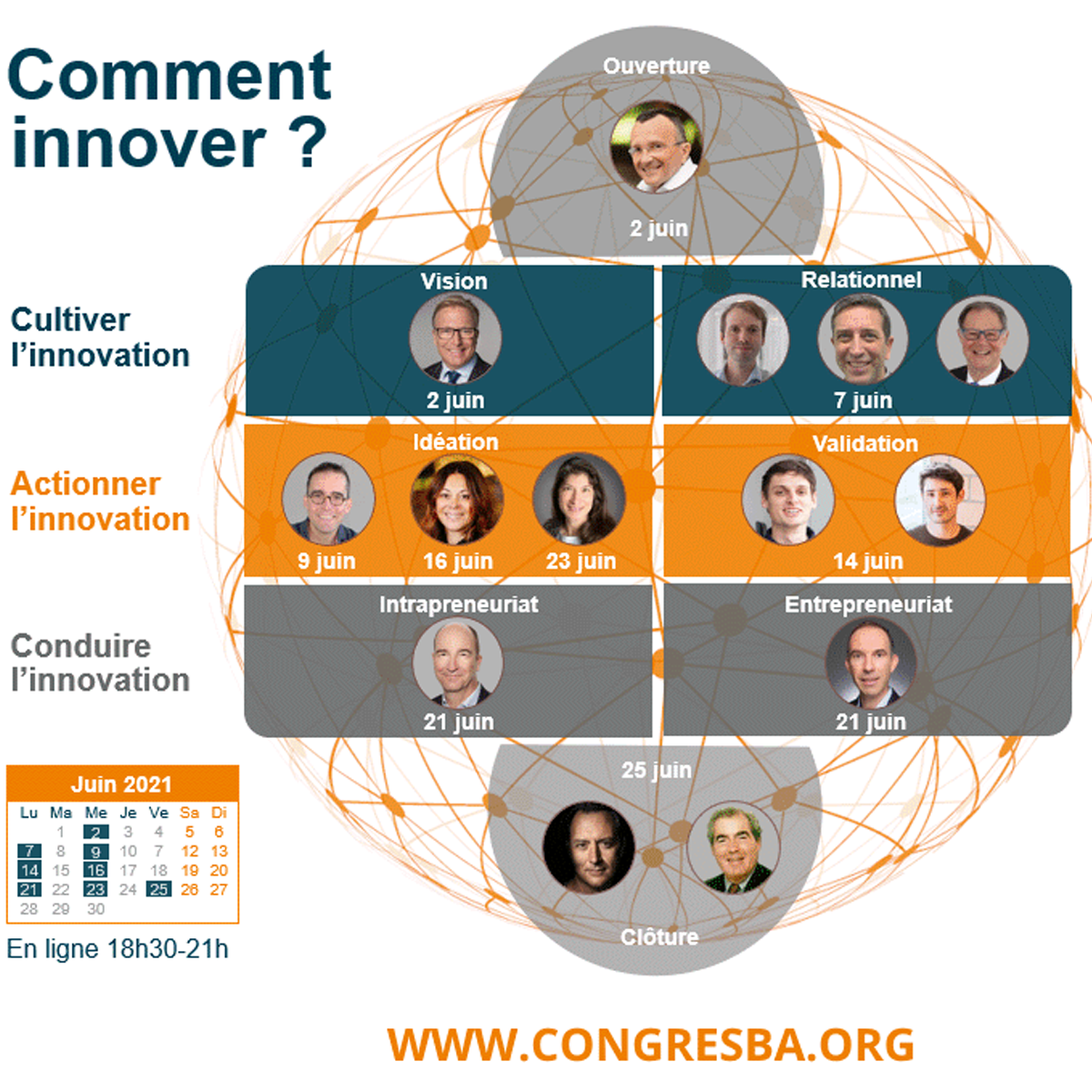 Comment innover ?

Ouverture

2 juin

Cultiver l'innovation

Vision

2 juin

Relationnel

7 juin

Actionner l'innovation

Idéation

9 juin

16 juin

23 juin

Validation

14 juin

Conduire l'innovation

Intrapreneuriat

21 juin

Entrepreneuriat

21 juin

25 juin

Clôture

Juin 2021

| Lu | Ma | Me | Je | Ve | Sa | Di |
|---|---|---|---|---|---|---|
| | 1 | 2 | 3 | 4 | 5 | 6 |
| 7 | 8 | 9 | 10 | 7 | 12 | 13 |
| 14 | 15 | 16 | 17 | 18 | 19 | 20 |
| 21 | 22 | 23 | 24 | 25 | 26 | 27 |
| 28 | 29 | 30 | | | | |

En ligne 18h30-21h

WWW.CONGRESBA.ORG